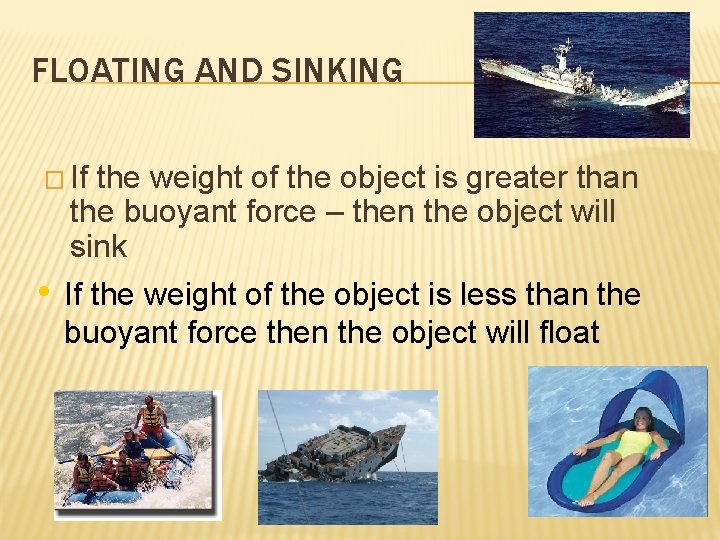 FLOATING AND SINKING

□ If the weight of the object is greater than the buoyant force – then the object will sink

• If the weight of the object is less than the buoyant force then the object will float